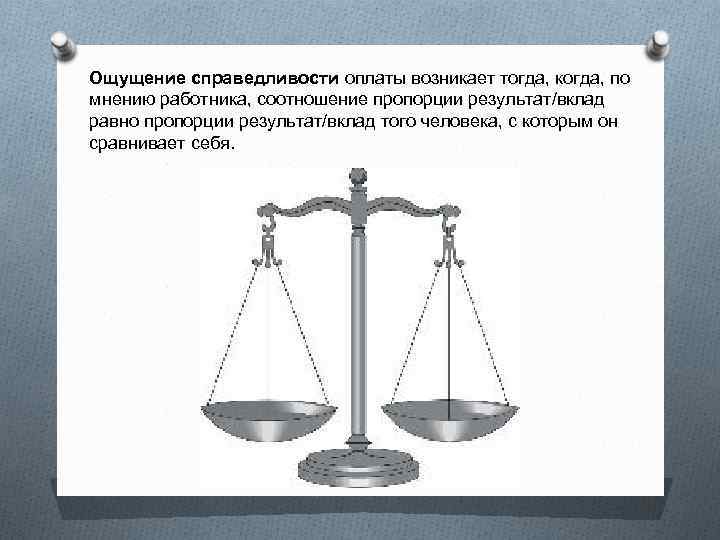 Ощущение справедливости оплаты возникает тогда, когда, по мнению работника, соотношение пропорции результат/вклад равно пропорции результат/вклад того человека, с которым он сравнивает себя.